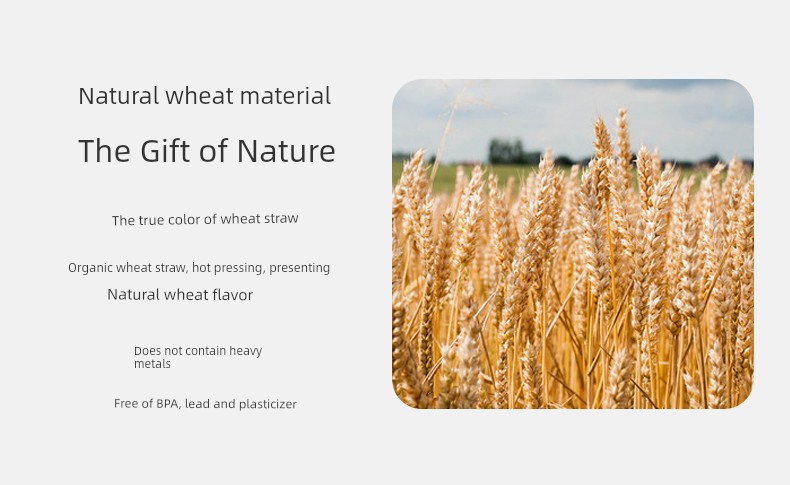 Natural wheat material

The Gift of Nature

The true color of wheat straw

Organic wheat straw, hot pressing, presenting
Natural wheat flavor

Does not contain heavy metals

Free of BPA, lead and plasticizer